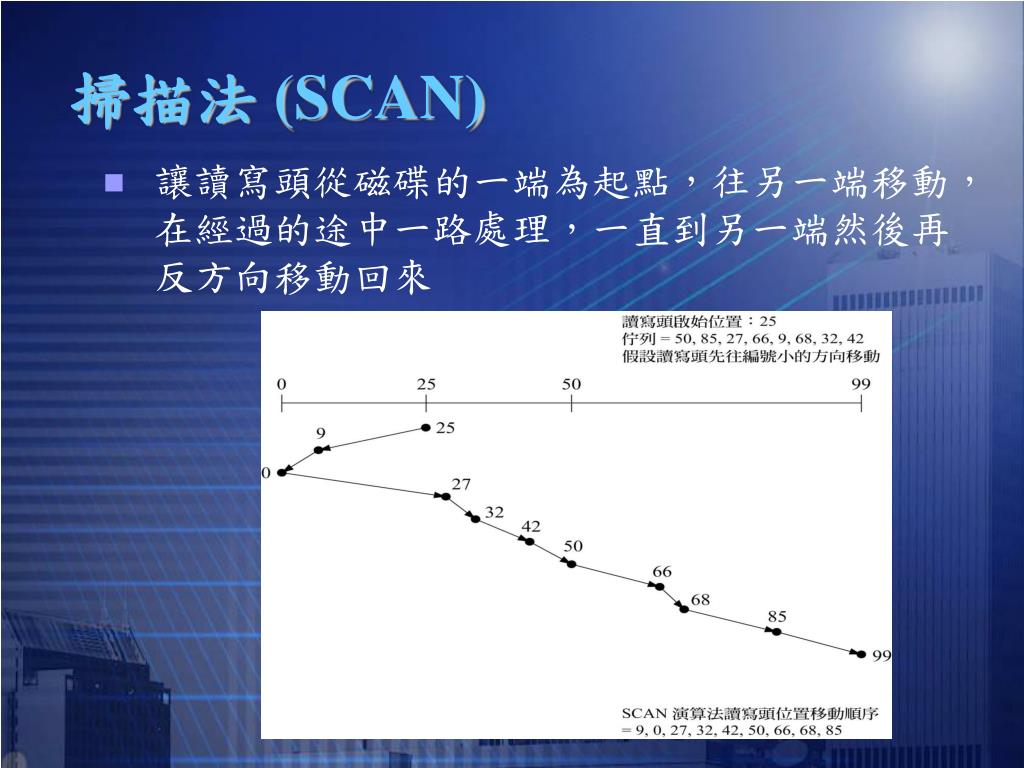 掃描法 (SCAN)

讓讀寫頭從磁碟的一端為起點，往另一端移動，在經過的途中一路處理，一直到另一端然後再反方向移動回來

讀寫頭啟始位置：25
佇列 = 50, 85, 27, 66, 9, 68, 32, 42
假設讀寫頭先往編號小的方向移動

0
25
50
99

25
9
0
27
32
42
50
66
68
85
99

SCAN 演算法讀寫頭位置移動順序
= 9, 0, 27, 32, 42, 50, 66, 68, 85